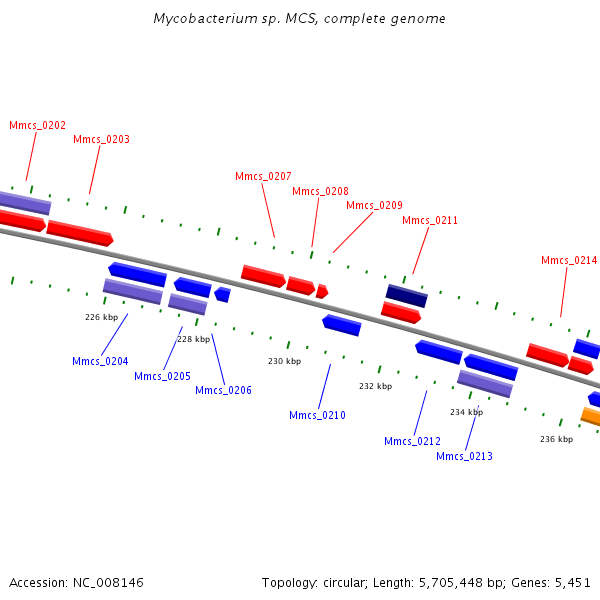 Mycobacterium sp. MCS, complete genome

Mmcs_0202
Mmcs_0203
Mmcs_0207
Mmcs_0208
Mmcs_0209
Mmcs_0211
Mmcs_0214

226 kbp
228 kbp
230 kbp
232 kbp
234 kbp
236 kbp

Mmcs_0204
Mmcs_0205
Mmcs_0206
Mmcs_0210
Mmcs_0212
Mmcs_0213

Accession: NC_008146

Topology: circular; Length: 5,705,448 bp; Genes: 5,451